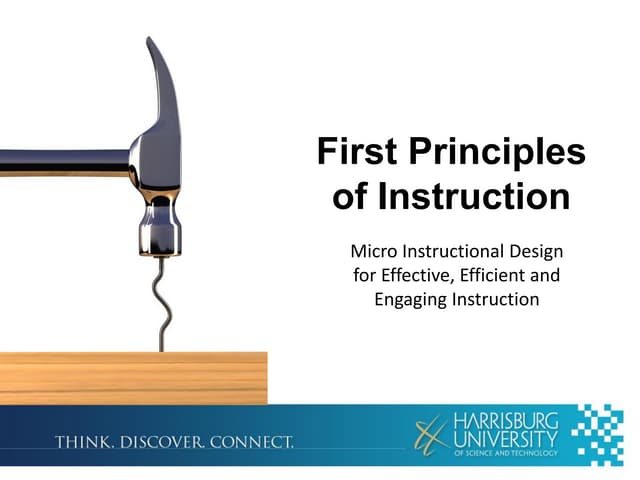 First Principles of Instruction

Micro Instructional Design for Effective, Efficient and Engaging Instruction

THINK. DISCOVER. CONNECT.

HARRISBURG UNIVERSITY OF SCIENCE AND TECHNOLOGY